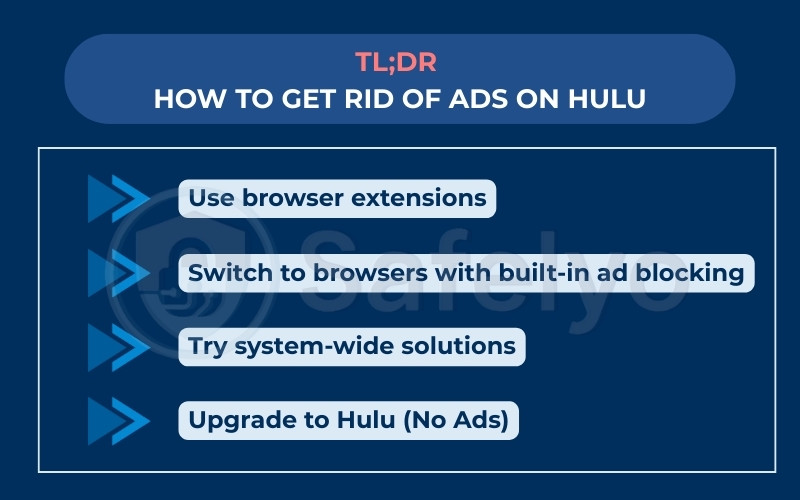 TL;DR
HOW TO GET RID OF ADS ON HULU

Use browser extensions

Switch to browsers with built-in ad blocking

Try system-wide solutions

Upgrade to Hulu (No Ads)

Safelyo